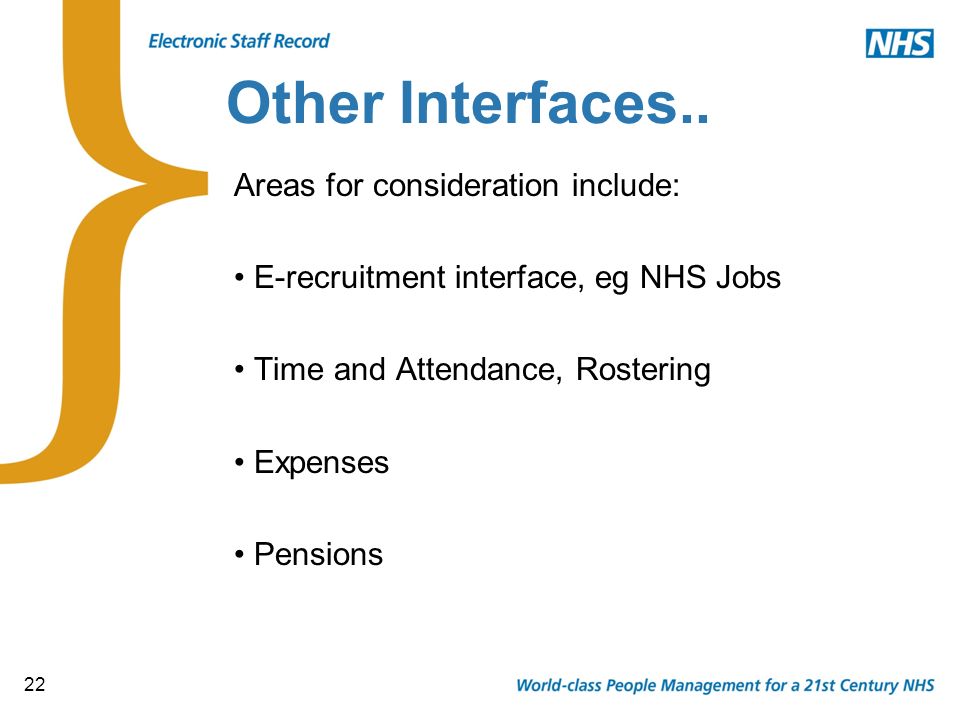 Electronic Staff Record

NHS

Other Interfaces..

Areas for consideration include:

• E-recruitment interface, eg NHS Jobs

• Time and Attendance, Rostering

• Expenses

• Pensions

22

World-class People Management for a 21st Century NHS